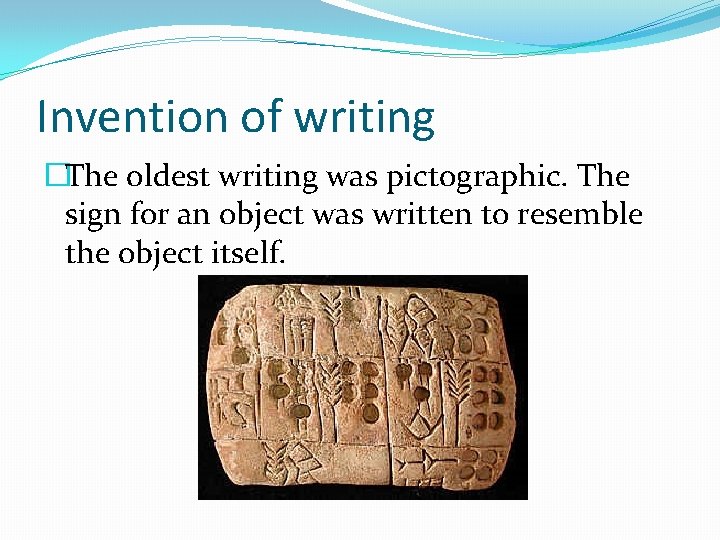 Invention of writing

The oldest writing was pictographic. The sign for an object was written to resemble the object itself.